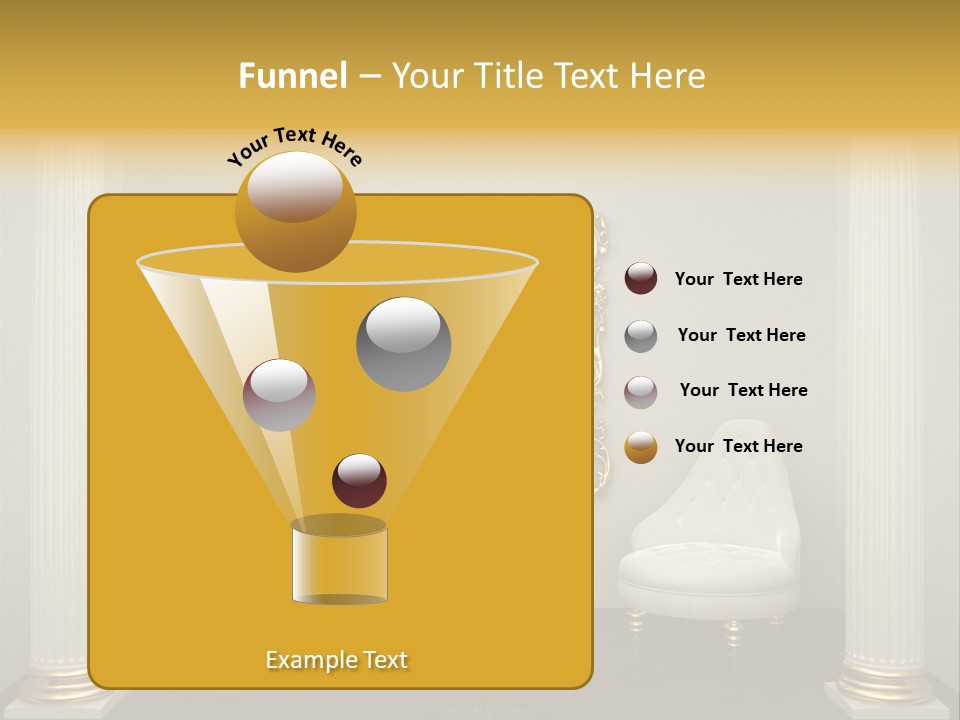 Funnel – Your Title Text Here

Your Text Here

Your Text Here

Your Text Here

Your Text Here

Your Text Here

Example Text